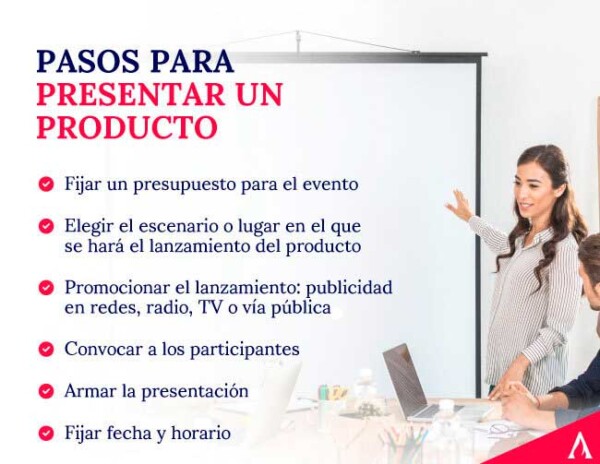 PASOS PARA PRESENTAR UN PRODUCTO

Fijar un presupuesto para el evento

Elegir el escenario o lugar en el que se hará el lanzamiento del producto

Promocionar el lanzamiento: publicidad en redes, radio, TV o vía pública

Convocar a los participantes

Armar la presentación

Fijar fecha y horario